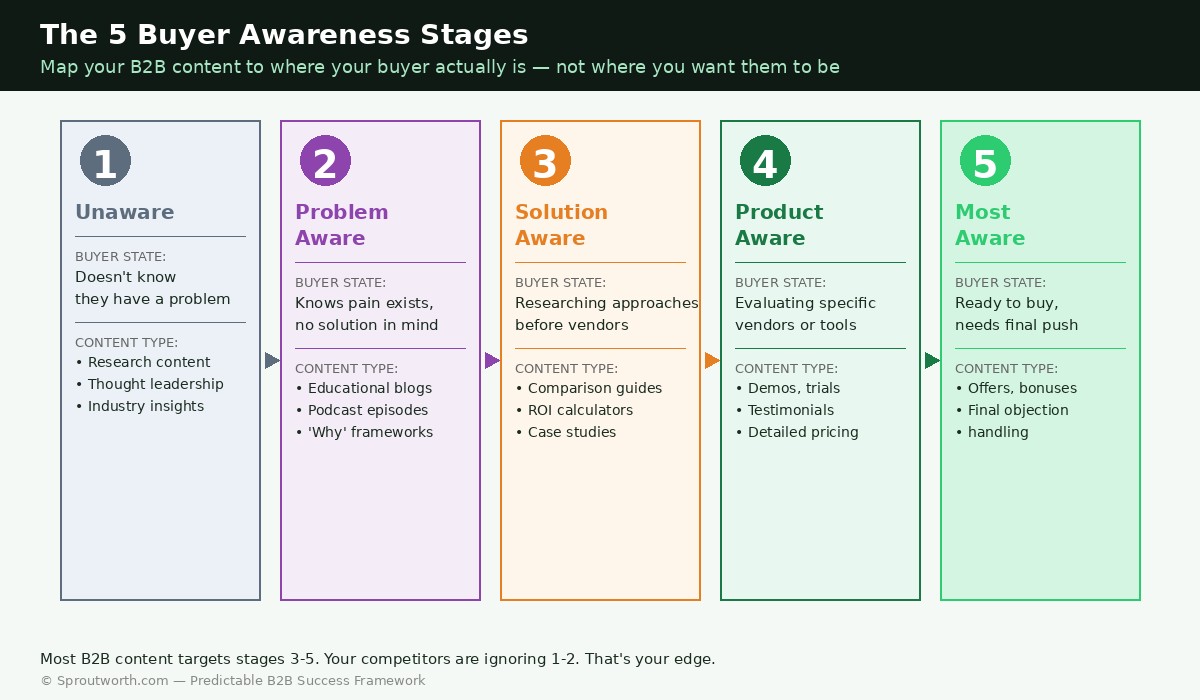 The 5 Buyer Awareness Stages

Map your B2B content to where your buyer actually is — not where you want them to be

1

Unaware

BUYER STATE:
Doesn't know they have a problem

CONTENT TYPE:
• Research content
• Thought leadership
• Industry insights

2

Problem Aware

BUYER STATE:
Knows pain exists, no solution in mind

CONTENT TYPE:
• Educational blogs
• Podcast episodes
• 'Why' frameworks

3

Solution Aware

BUYER STATE:
Researching approaches before vendors

CONTENT TYPE:
• Comparison guides
• ROI calculators
• Case studies

4

Product Aware

BUYER STATE:
Evaluating specific vendors or tools

CONTENT TYPE:
• Demos, trials
• Testimonials
• Detailed pricing

5

Most Aware

BUYER STATE:
Ready to buy, needs final push

CONTENT TYPE:
• Offers, bonuses
• Final objection
• handling

Most B2B content targets stages 3-5. Your competitors are ignoring 1-2. That's your edge.

© Sproutworth.com — Predictable B2B Success Framework